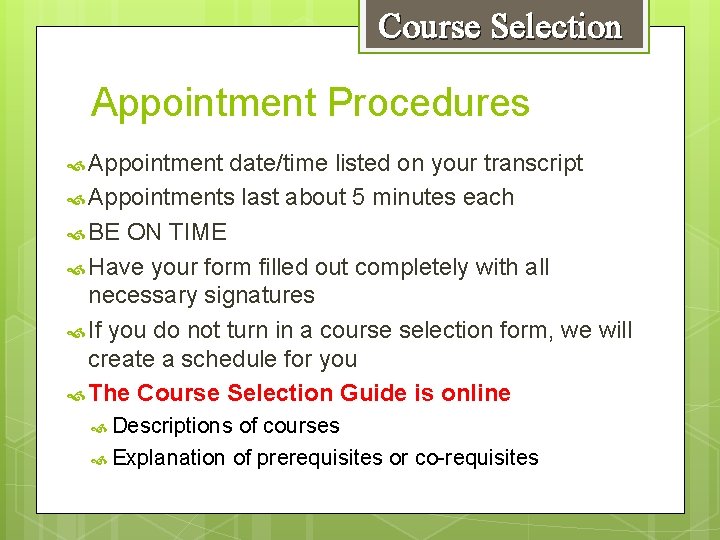 Course Selection

Appointment Procedures

Appointment date/time listed on your transcript

Appointments last about 5 minutes each

BE ON TIME

Have your form filled out completely with all necessary signatures

If you do not turn in a course selection form, we will create a schedule for you

The Course Selection Guide is online

Descriptions of courses

Explanation of prerequisites or co-requisites